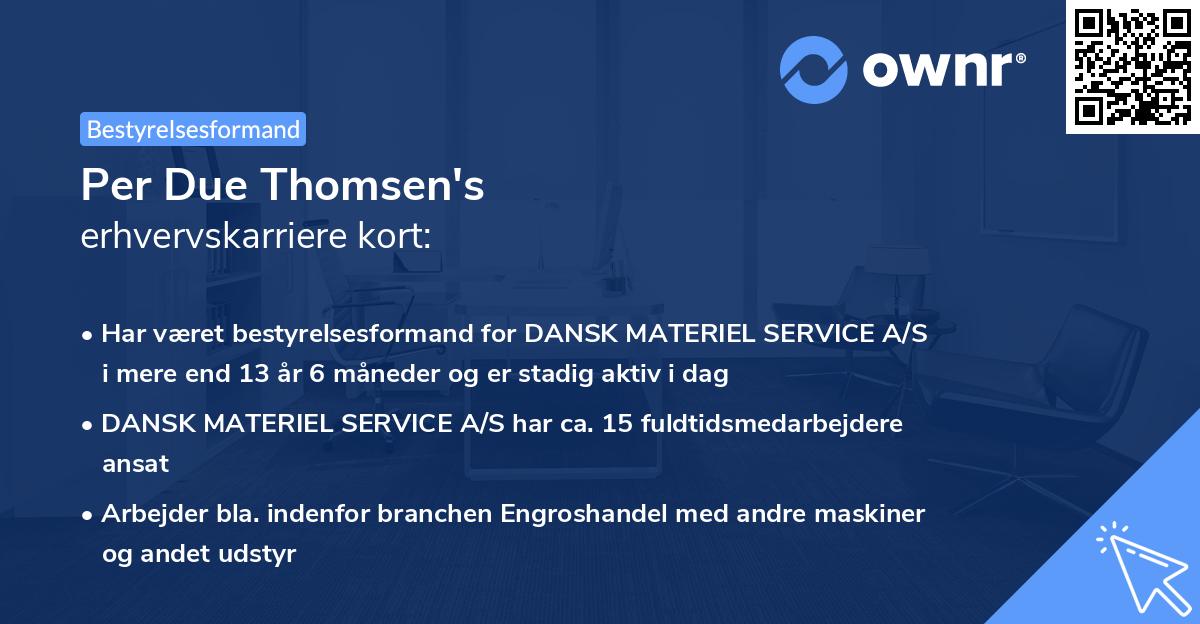 ownr®

Bestyrelsesformand

Per Due Thomsen's
erhvervskarriere kort:

• Har været bestyrelsesformand for DANSK MATERIEL SERVICE A/S i mere end 13 år 6 måneder og er stadig aktiv i dag

• DANSK MATERIEL SERVICE A/S har ca. 15 fuldtidsmedarbejdere ansat

• Arbejder bla. indenfor branchen Engroshandel med andre maskiner og andet udstyr